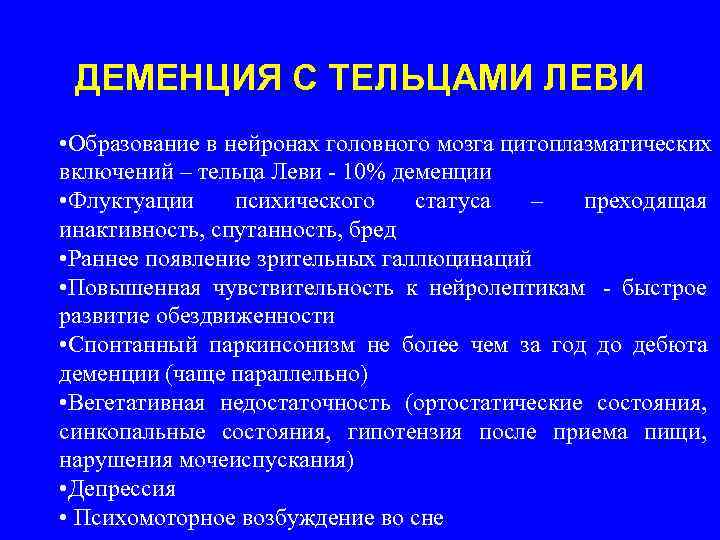 ДЕМЕНЦИЯ С ТЕЛЬЦАМИ ЛЕВИ

•Образование в нейронах головного мозга цитоплазматических включений – тельца Леви - 10% деменции
•Флуктуации психического статуса – преходящая инактивность, спутанность, бред
•Раннее появление зрительных галлюцинаций
•Повышенная чувствительность к нейролептикам - быстрое развитие обездвиженности
•Спонтанный паркинсонизм не более чем за год до дебюта деменции (чаще параллельно)
•Вегетативная недостаточность (ортостатические состояния, синкопальные состояния, гипотензия после приема пищи, нарушения мочеиспускания)
•Депрессия
• Психомоторное возбуждение во сне